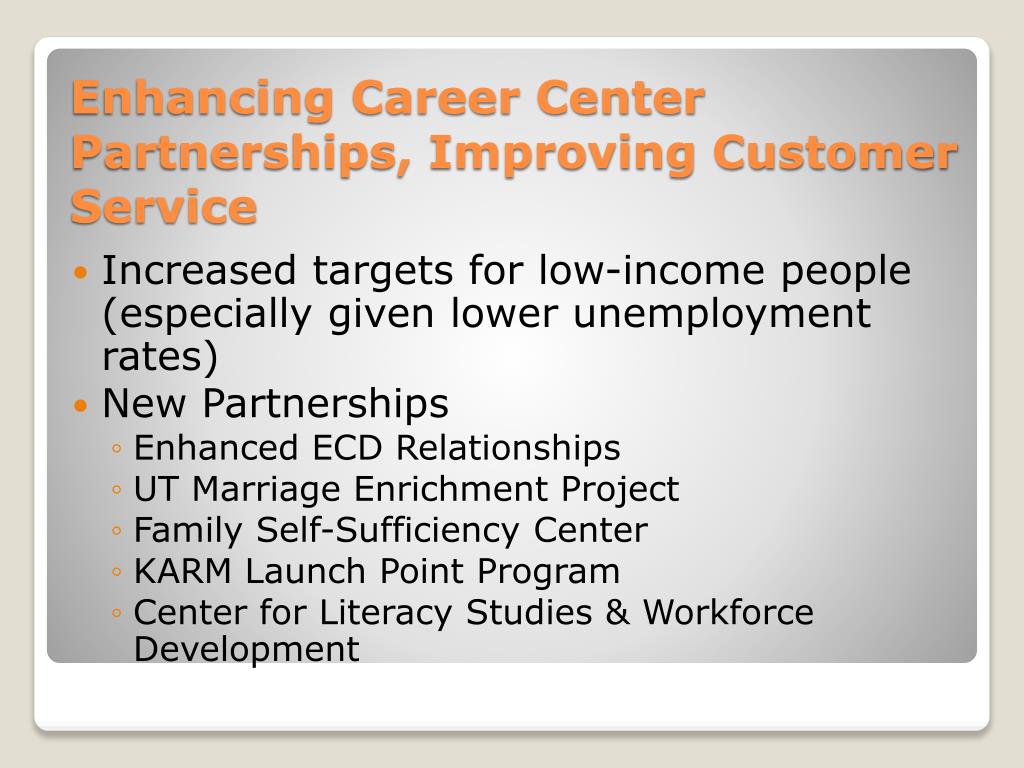 Enhancing Career Center Partnerships, Improving Customer Service

• Increased targets for low-income people (especially given lower unemployment rates)
• New Partnerships
◦ Enhanced ECD Relationships
◦ UT Marriage Enrichment Project
◦ Family Self-Sufficiency Center
◦ KARM Launch Point Program
◦ Center for Literacy Studies & Workforce Development